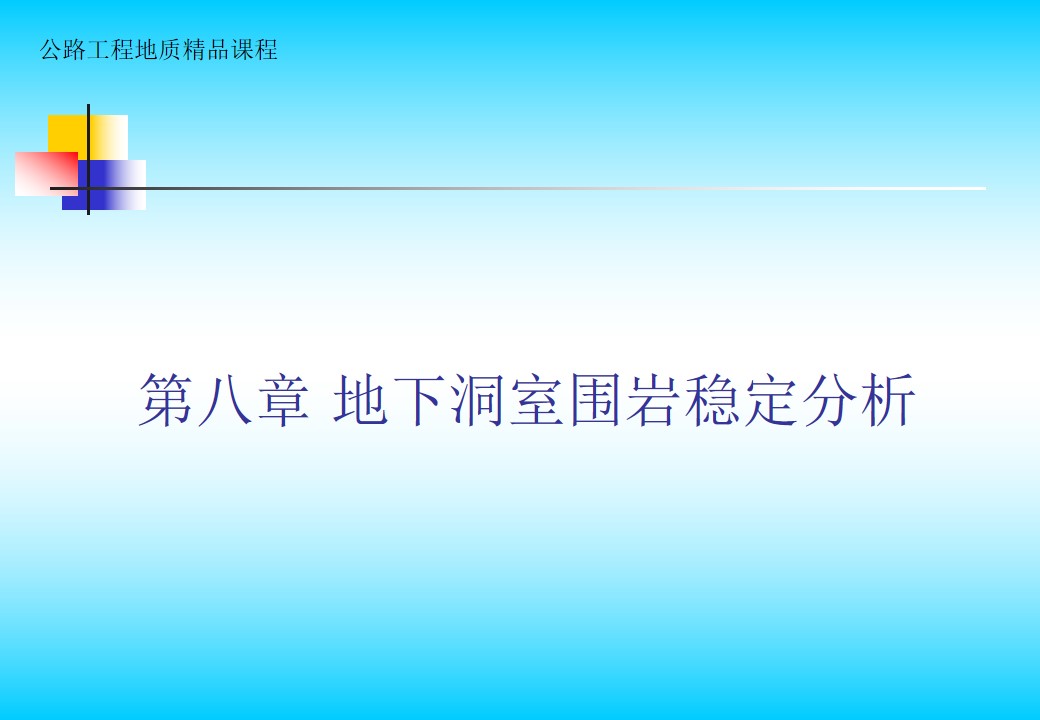 公路工程地质精品课程

第八章 地下洞室围岩稳定分析